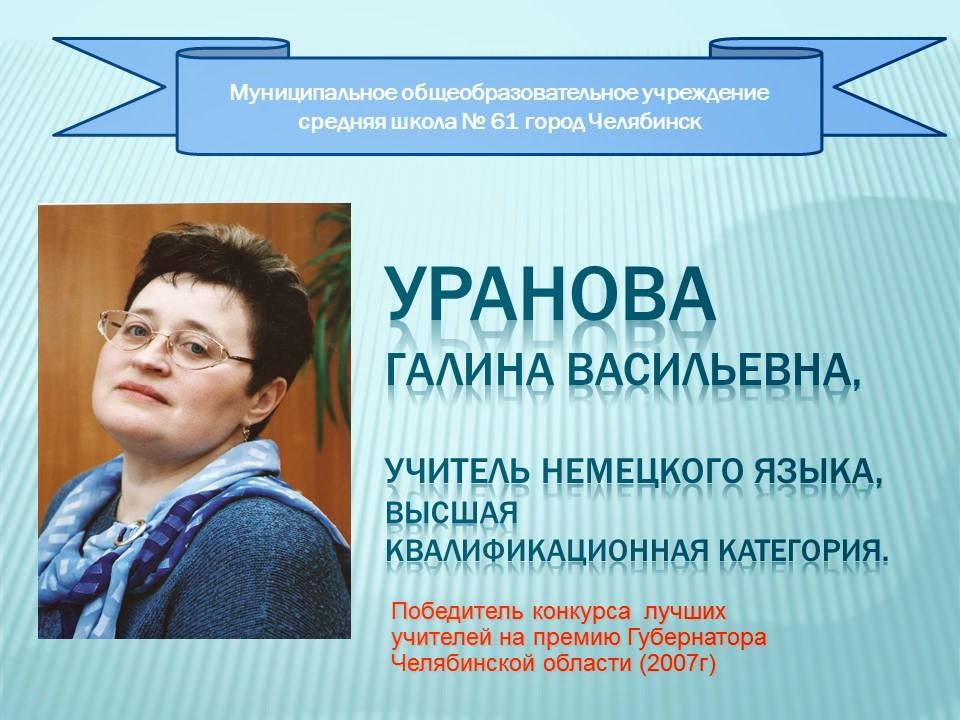 Муниципальное общеобразовательное учреждение средняя школа № 61 город Челябинск

УРАНОВА
ГАЛИНА ВАСИЛЬЕВНА,

УЧИТЕЛЬ НЕМЕЦКОГО ЯЗЫКА,
ВЫСШАЯ
КВАЛИФИКАЦИОННАЯ КАТЕГОРИЯ.

Победитель конкурса лучших учителей на премию Губернатора Челябинской области (2007г)